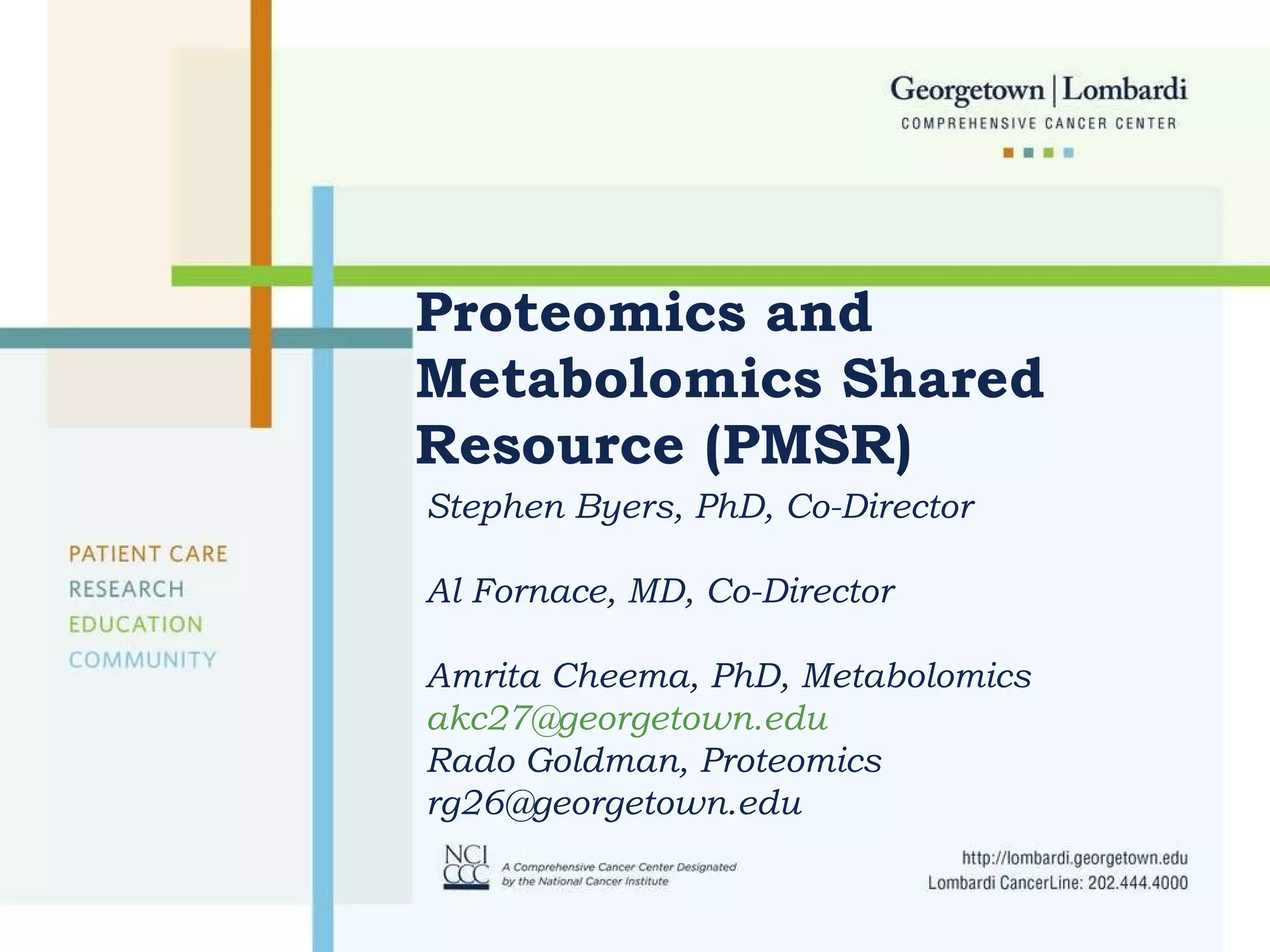 Georgetown | Lombardi
COMPREHENSIVE CANCER CENTER

Proteomics and Metabolomics Shared Resource (PMSR)

Stephen Byers, PhD, Co-Director

Al Fornace, MD, Co-Director

Amrita Cheema, PhD, Metabolomics
akc27@georgetown.edu
Rado Goldman, Proteomics
rg26@georgetown.edu

PATIENT CARE
RESEARCH
EDUCATION
COMMUNITY

NCI CCC A Comprehensive Cancer Center Designated by the National Cancer Institute

http://lombardi.georgetown.edu
Lombardi CancerLine: 202.444.4000